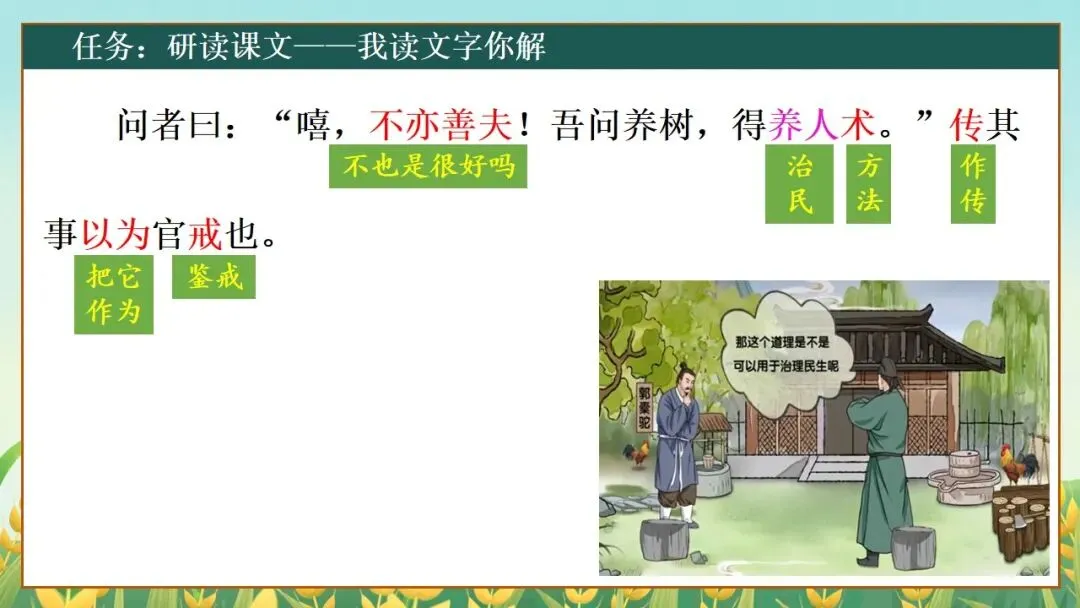 任务：研读课文——我读文字你解

问者曰：“嘻，不亦善夫！吾问养树，得养人术。”传其事以为官戒也。

不也是很好吗

治民

方法

作传

把它作为

鉴戒

那这个道理是不是可以用于治理民生呢

郭橐驼